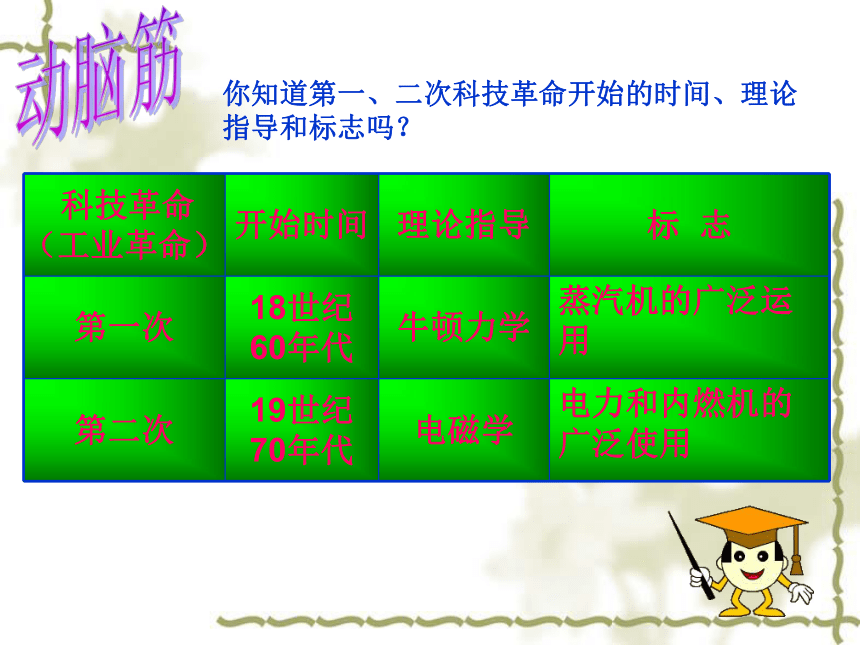 动脑筋

你知道第一、二次科技革命开始的时间、理论指导和标志吗？

| 科技革命（工业革命） | 开始时间 | 理论指导 | 标 志 |
|---|---|---|---|
| 第一次 | 18世纪60年代 | 牛顿力学 | 蒸汽机的广泛运用 |
| 第二次 | 19世纪70年代 | 电磁学 | 电力和内燃机的广泛使用 |